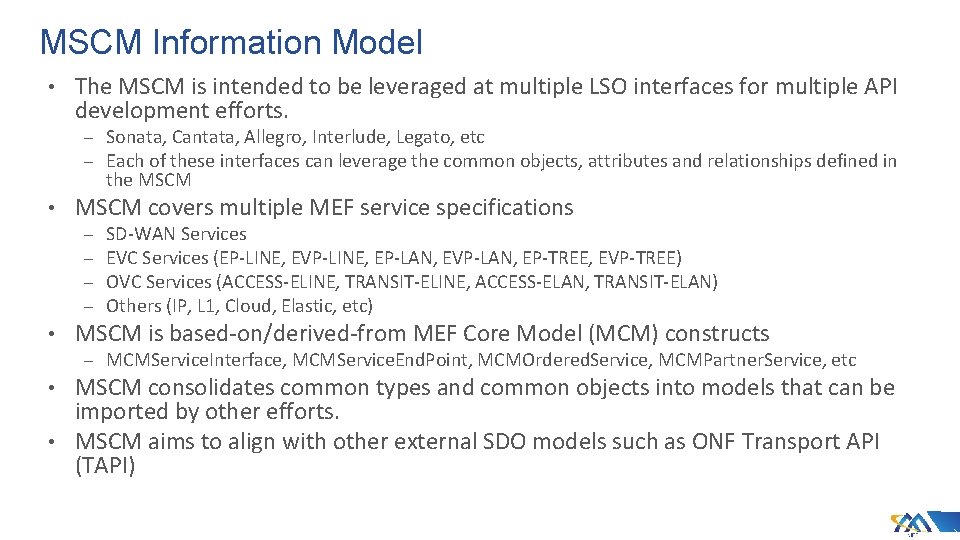 MSCM Information Model

• The MSCM is intended to be leveraged at multiple LSO interfaces for multiple API development efforts.

– Sonata, Cantata, Allegro, Interlude, Legato, etc
– Each of these interfaces can leverage the common objects, attributes and relationships defined in the MSCM

• MSCM covers multiple MEF service specifications

– SD-WAN Services
– EVC Services (EP-LINE, EVP-LINE, EP-LAN, EVP-LAN, EP-TREE, EVP-TREE)
– OVC Services (ACCESS-ELINE, TRANSIT-ELINE, ACCESS-ELAN, TRANSIT-ELAN)
– Others (IP, L1, Cloud, Elastic, etc)

• MSCM is based-on/derived-from MEF Core Model (MCM) constructs

– MCMServiceInterface, MCMServiceEndPoint, MCMOrderedService, MCMPartnerService, etc

• MSCM consolidates common types and common objects into models that can be imported by other efforts.

• MSCM aims to align with other external SDO models such as ONF Transport API (TAPI)